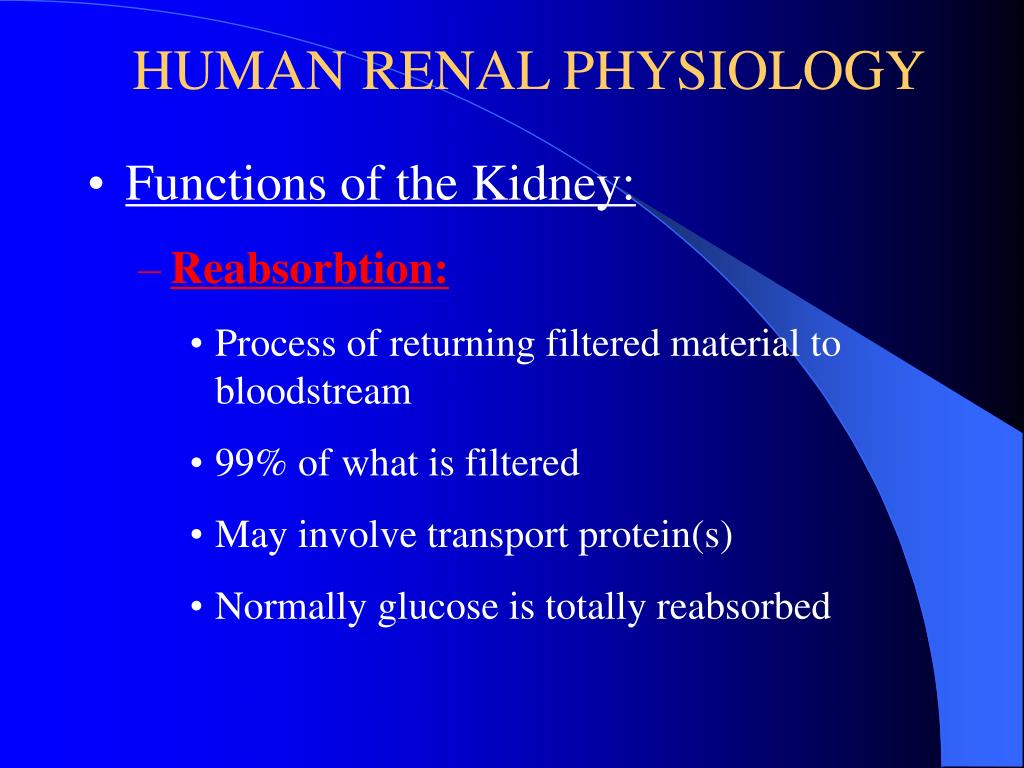 HUMAN RENAL PHYSIOLOGY

• Functions of the Kidney:

– Reabsorbtion:

• Process of returning filtered material to bloodstream

• 99% of what is filtered

• May involve transport protein(s)

• Normally glucose is totally reabsorbed